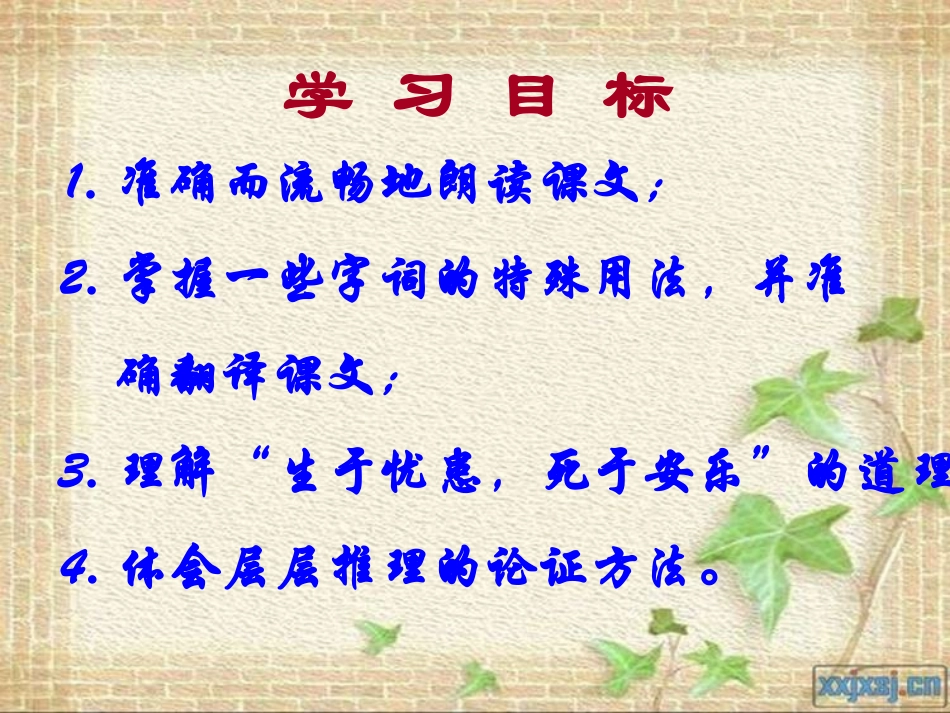 学习目标

1. 准确而流畅地朗读课文；

2. 掌握一些字词的特殊用法，并准确翻译课文；

3. 理解“生于忧患，死于安乐”的道理

4. 体会层层推理的论证方法。

xxjxsj.cn